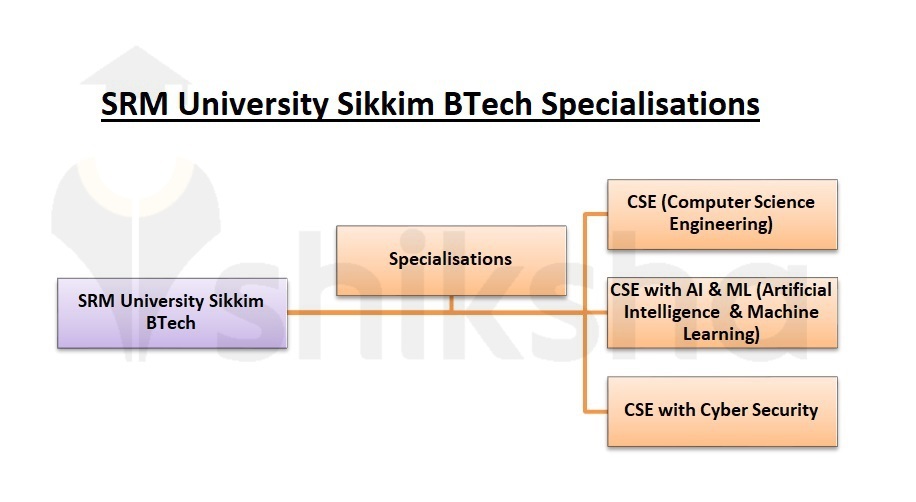 SRM University Sikkim BTech Specialisations

SRM University Sikkim BTech

Specialisations

CSE (Computer Science Engineering)

CSE with AI & ML (Artificial Intelligence & Machine Learning)

CSE with Cyber Security

shiksha